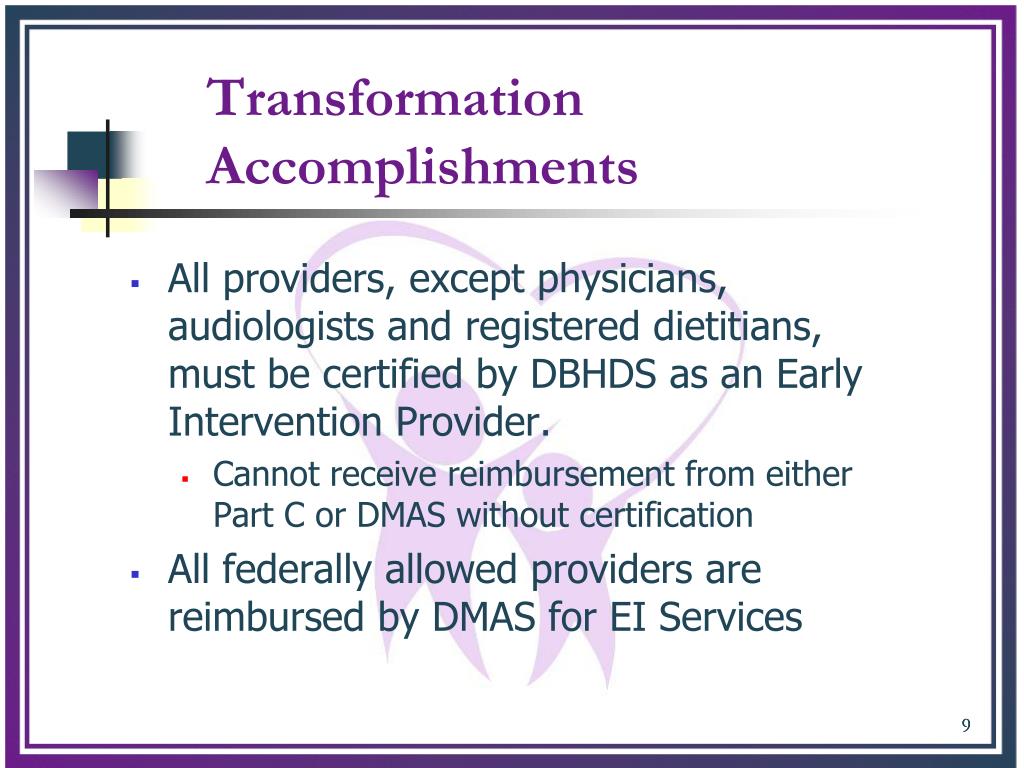 Transformation Accomplishments

- All providers, except physicians, audiologists and registered dietitians, must be certified by DBHDS as an Early Intervention Provider.
  - Cannot receive reimbursement from either Part C or DMAS without certification
- All federally allowed providers are reimbursed by DMAS for EI Services

9